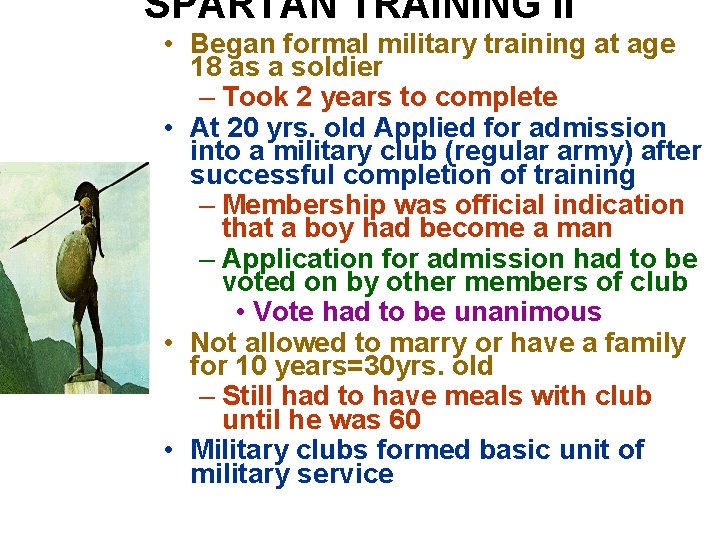 SPARTAN TRAINING II

• Began formal military training at age 18 as a soldier
– Took 2 years to complete
• At 20 yrs. old Applied for admission into a military club (regular army) after successful completion of training
– Membership was official indication that a boy had become a man
– Application for admission had to be voted on by other members of club
• Vote had to be unanimous
• Not allowed to marry or have a family for 10 years=30yrs. old
– Still had to have meals with club until he was 60
• Military clubs formed basic unit of military service